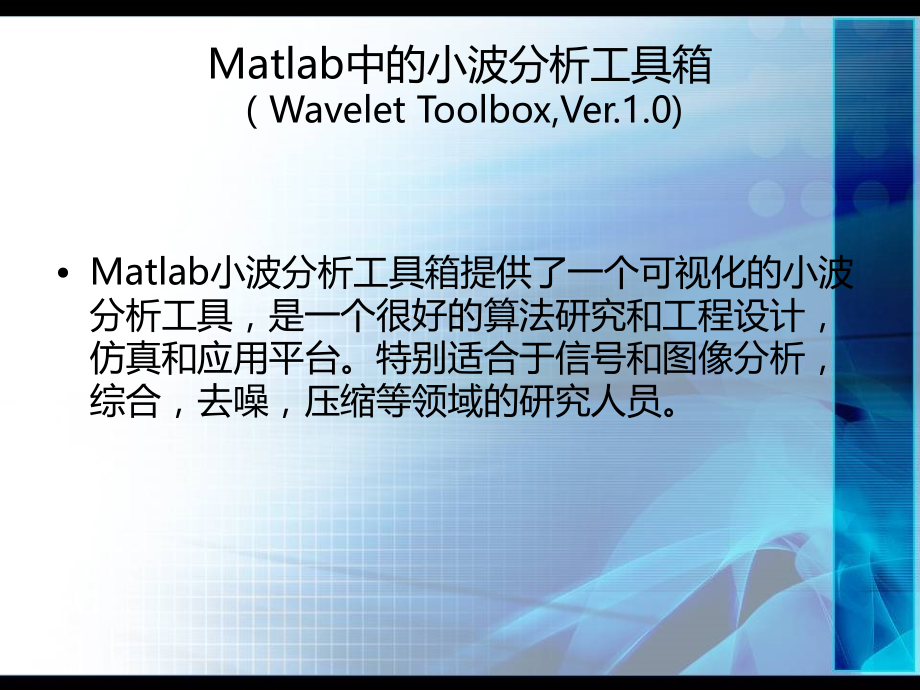 Matlab中的小波分析工具箱
（Wavelet Toolbox,Ver.1.0)

• Matlab小波分析工具箱提供了一个可视化的小波分析工具，是一个很好的算法研究和工程设计，仿真和应用平台。特别适合于信号和图像分析，综合，去噪，压缩等领域的研究人员。